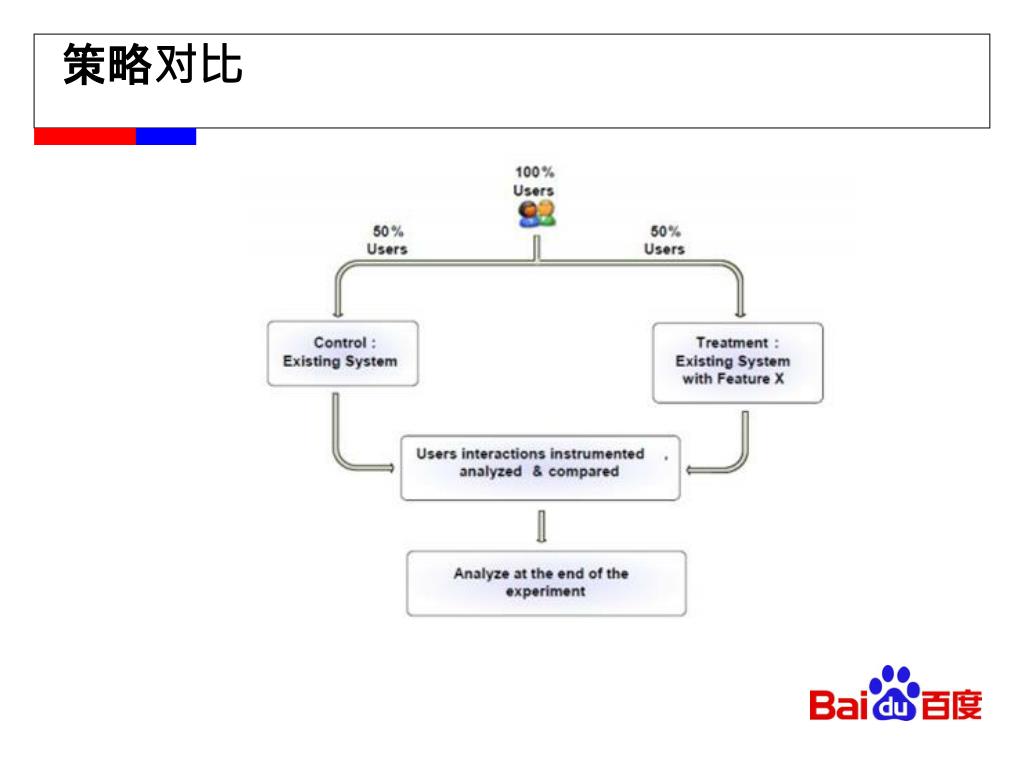 策略对比

100%
Users

50%
Users

50%
Users

Control :
Existing System

Treatment :
Existing System
with Feature X

Users interactions instrumented ,
analyzed & compared

Analyze at the end of the
experiment

Bai du 百度